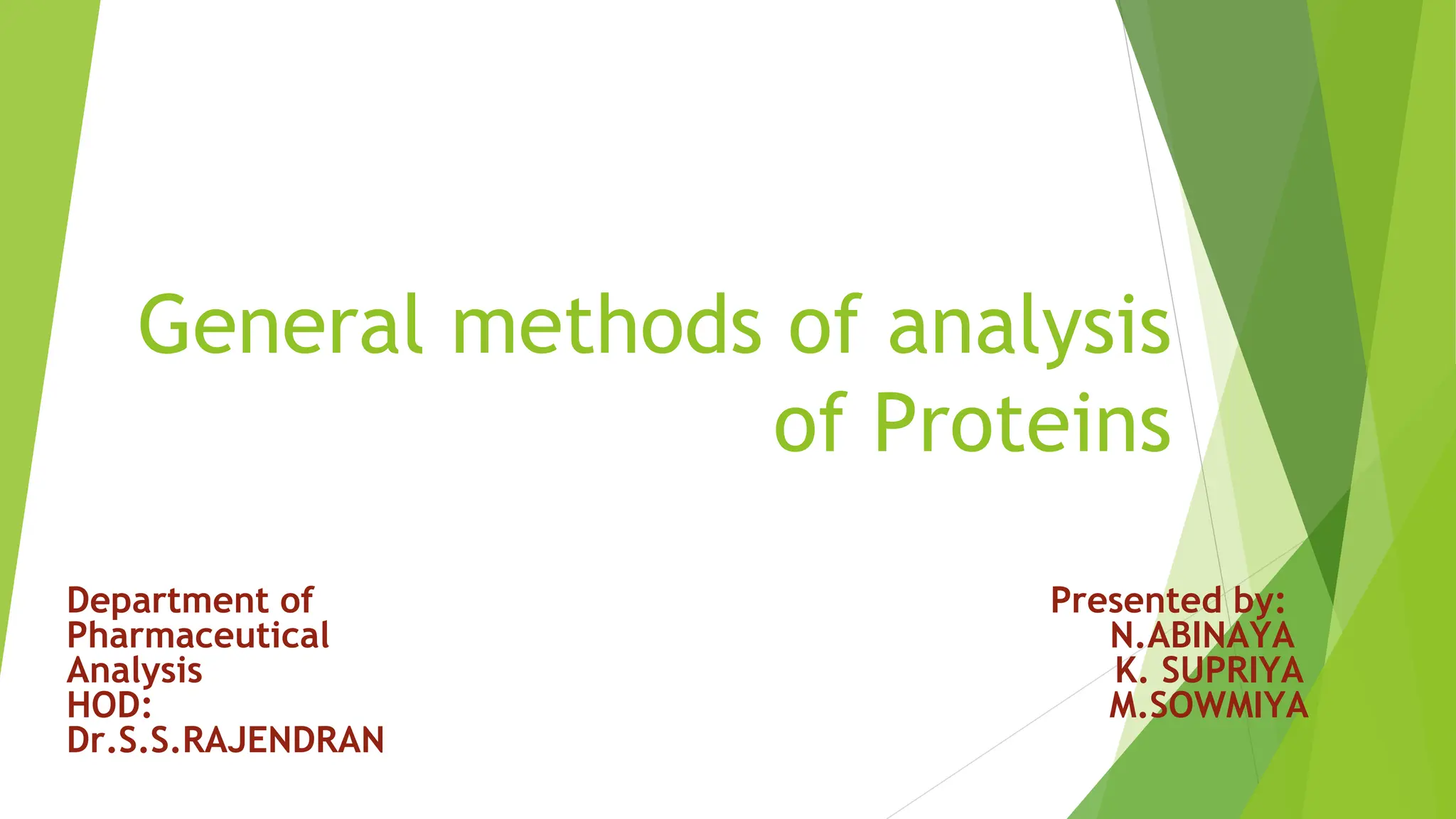 General methods of analysis of Proteins

Department of Pharmaceutical Analysis
HOD:
Dr.S.S.RAJENDRAN

Presented by:
N.ABINAYA
K. SUPRIYA
M.SOWMIYA